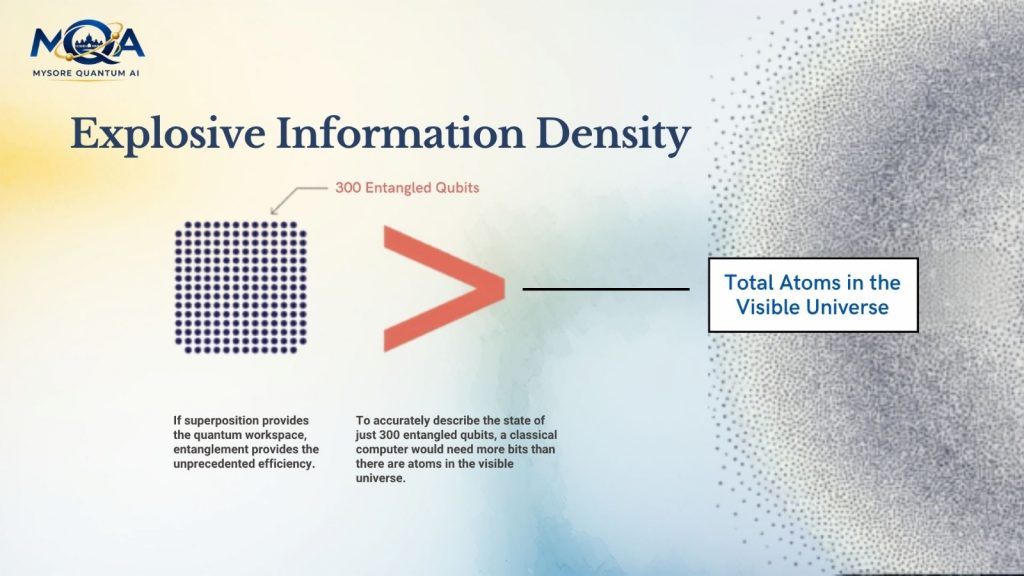 MQA
MYSORE QUANTUM AI

Explosive Information Density

300 Entangled Qubits

>

Total Atoms in the Visible Universe

If superposition provides the quantum workspace, entanglement provides the unprecedented efficiency.

To accurately describe the state of just 300 entangled qubits, a classical computer would need more bits than there are atoms in the visible universe.